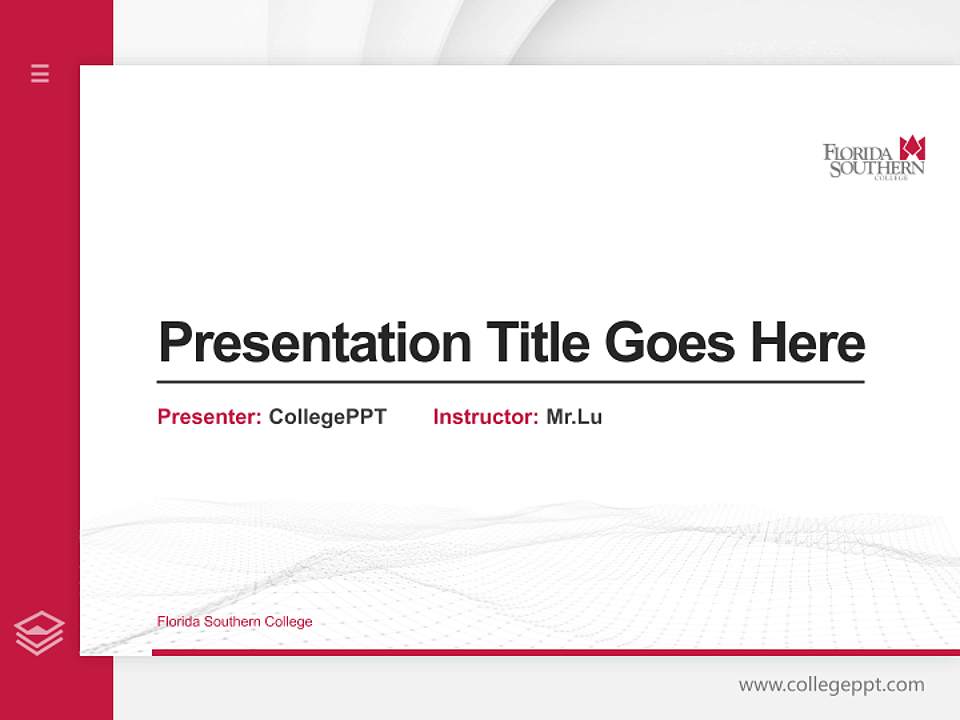 FLORIDA SOUTHERN COLLEGE

Presentation Title Goes Here

Presenter: CollegePPT Instructor: Mr.Lu

Florida Southern College

www.collegeppt.com